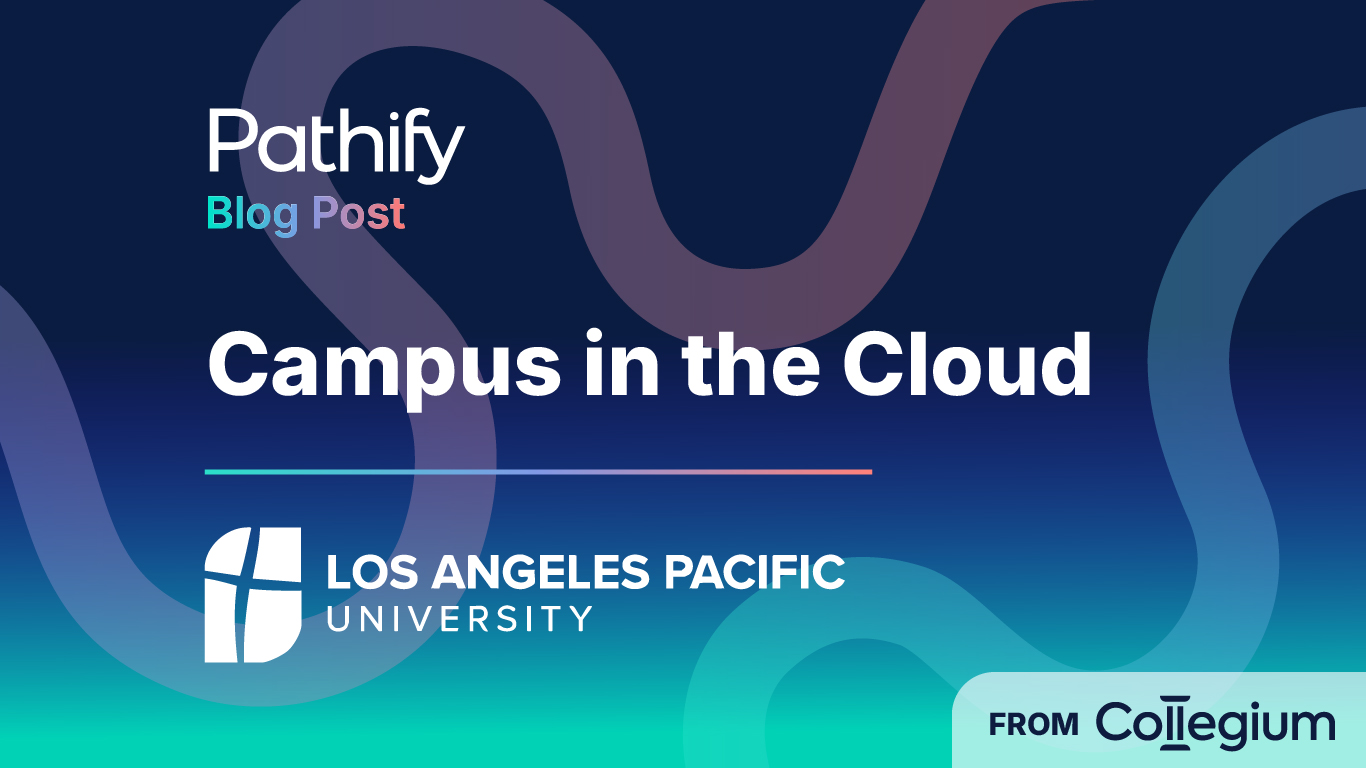 Pathify
Blog Post

Campus in the Cloud

LOS ANGELES PACIFIC
UNIVERSITY

FROM Collegium